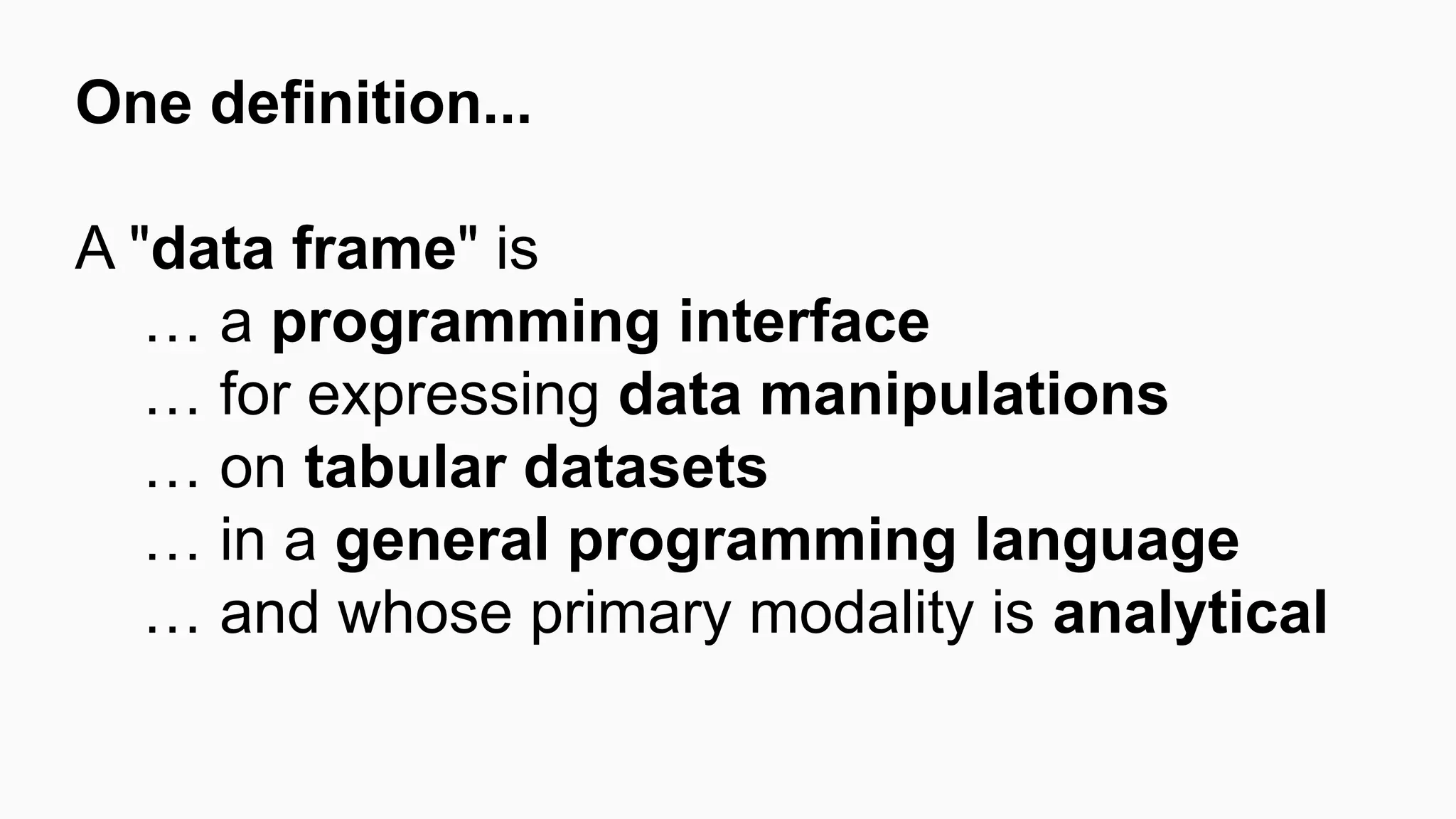 One definition...

A "data frame" is
… a programming interface
… for expressing data manipulations
… on tabular datasets
… in a general programming language
… and whose primary modality is analytical